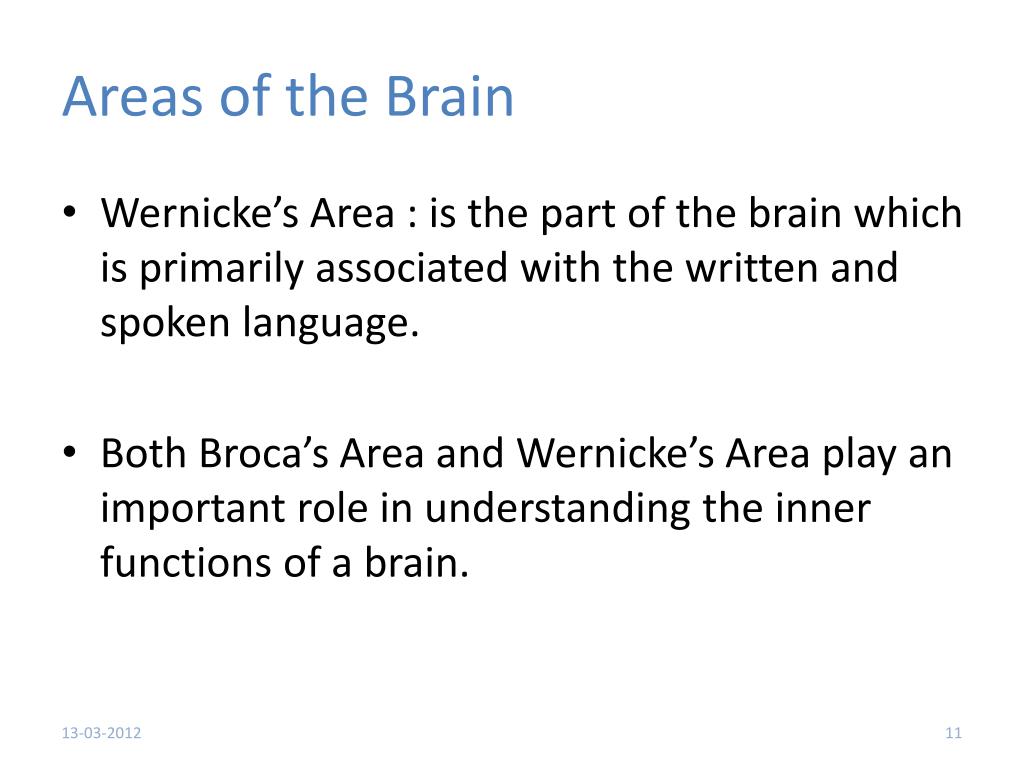 Areas of the Brain

• Wernicke’s Area : is the part of the brain which is primarily associated with the written and spoken language.

• Both Broca’s Area and Wernicke’s Area play an important role in understanding the inner functions of a brain.

13-03-2012

11